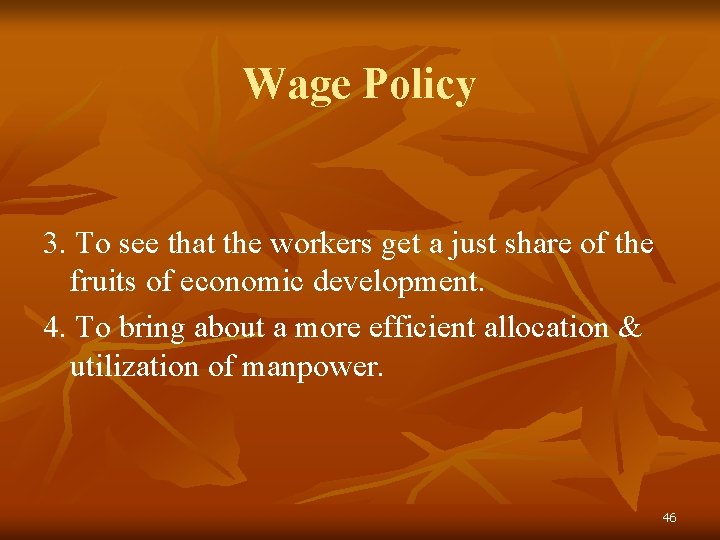 Wage Policy

3. To see that the workers get a just share of the fruits of economic development.

4. To bring about a more efficient allocation & utilization of manpower.

46